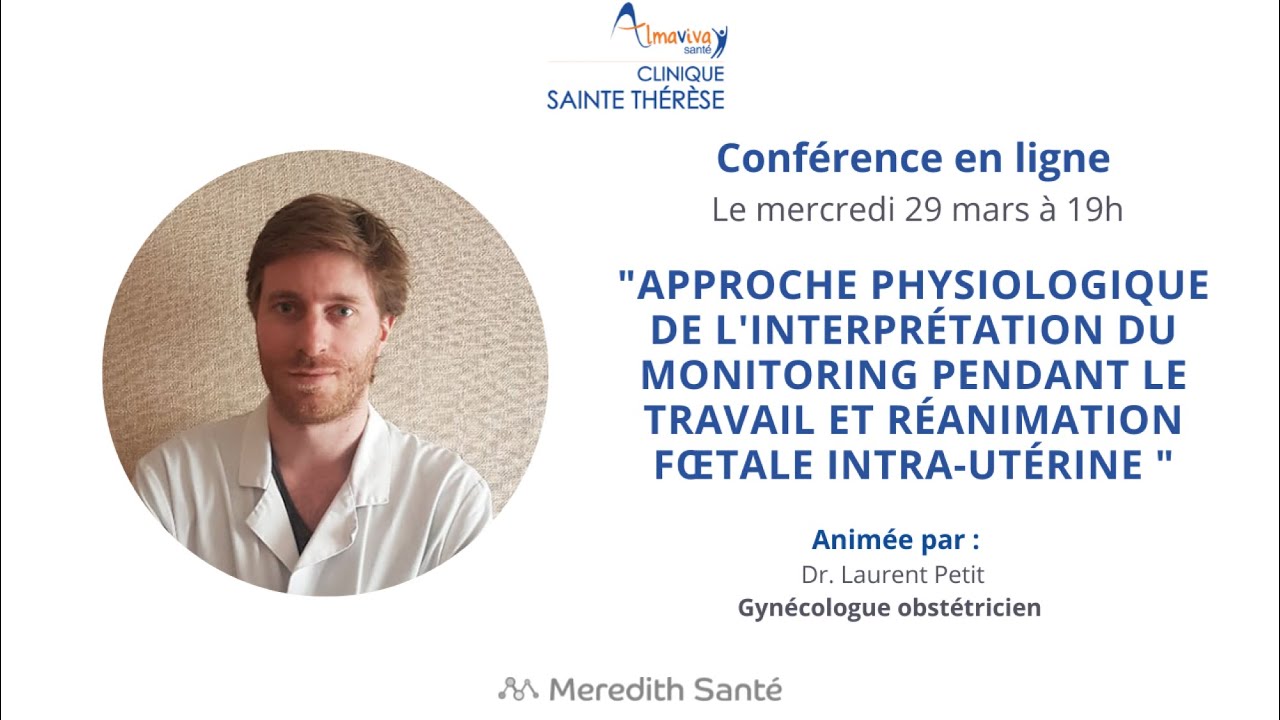 Almaviva santé
CLINIQUE
SAINTE THÉRÈSE

Conférence en ligne
Le mercredi 29 mars à 19h

"APPROCHE PHYSIOLOGIQUE DE L'INTERPRÉTATION DU MONITORING PENDANT LE TRAVAIL ET RÉANIMATION FŒTALE INTRA-UTÉRINE "

Animée par :
Dr. Laurent Petit
Gynécologue obstétricien

Meredith Santé